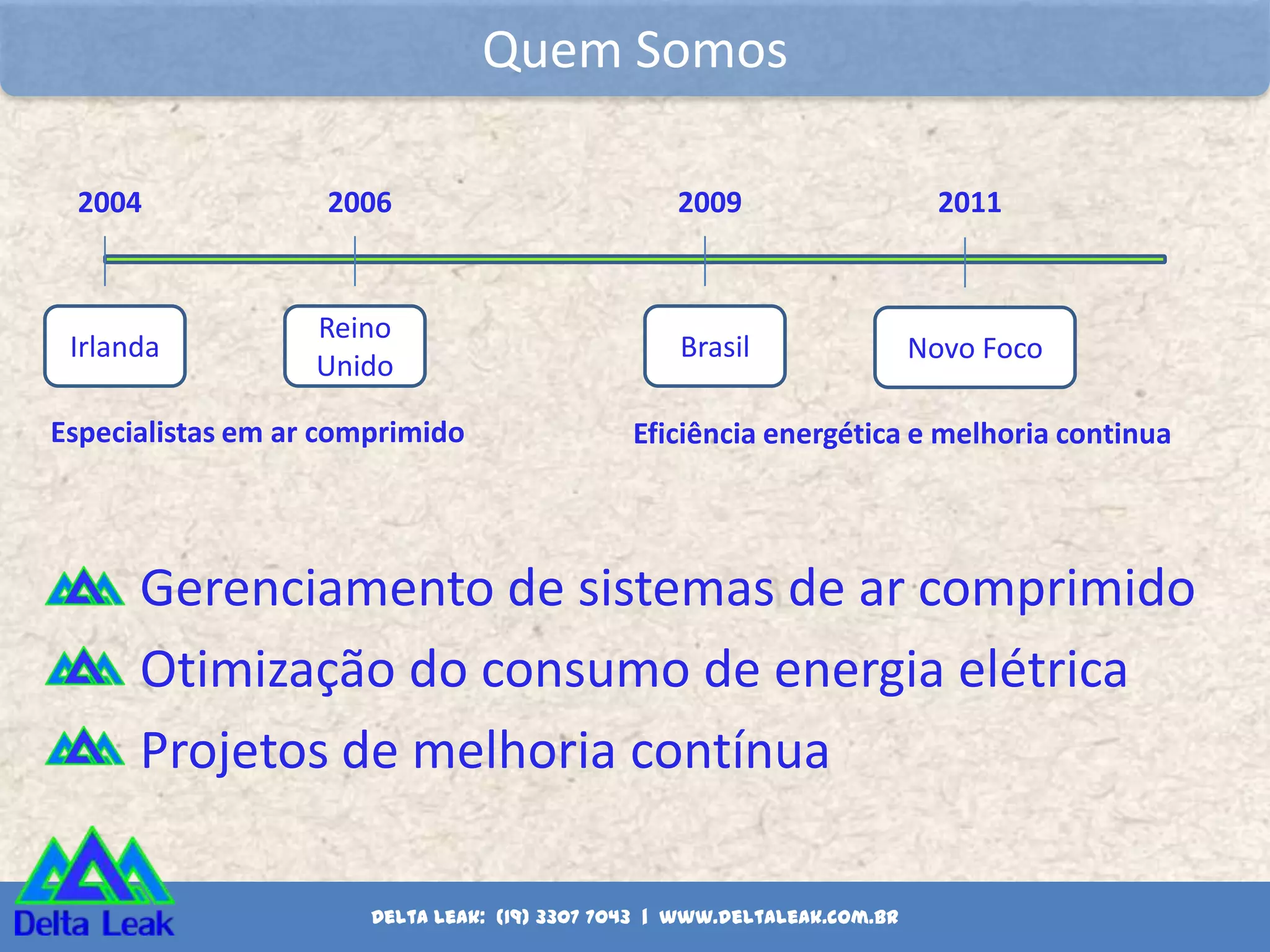 Quem Somos

2004

2006

2009

2011

Irlanda

Reino Unido

Brasil

Novo Foco

Especialistas em ar comprimido

Eficiência energética e melhoria continua

Gerenciamento de sistemas de ar comprimido

Otimização do consumo de energia elétrica

Projetos de melhoria contínua

Delta Leak

DELTA LEAK: (19) 3307 7043 | WWW.DELTALEAK.COM.BR